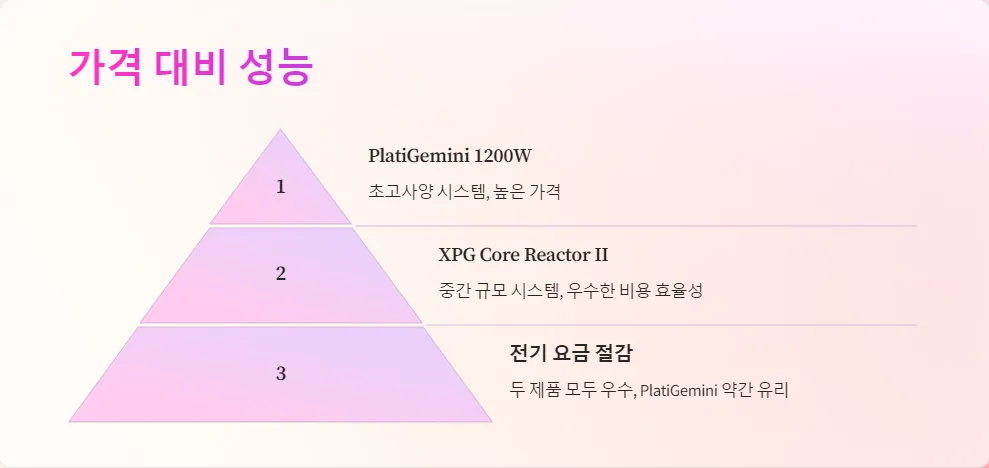 가격 대비 성능

1

PlatiGemini 1200W

초고사양 시스템, 높은 가격

2

XPG Core Reactor II

중간 규모 시스템, 우수한 비용 효율성

3

전기 요금 절감

두 제품 모두 우수, PlatiGemini 약간 유리